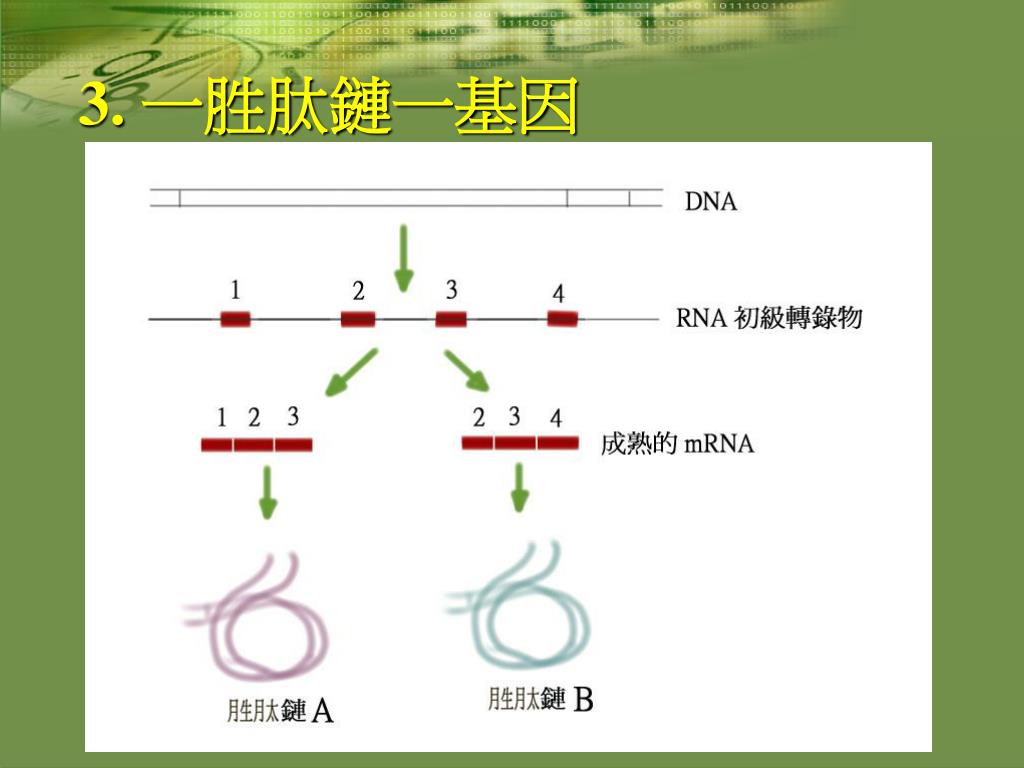 3. 一胜肽鏈一基因

DNA

1 2 3 4

RNA 初級轉錄物

1 2 3

2 3 4

成熟的 mRNA

胜肽鏈 A

胜肽鏈 B